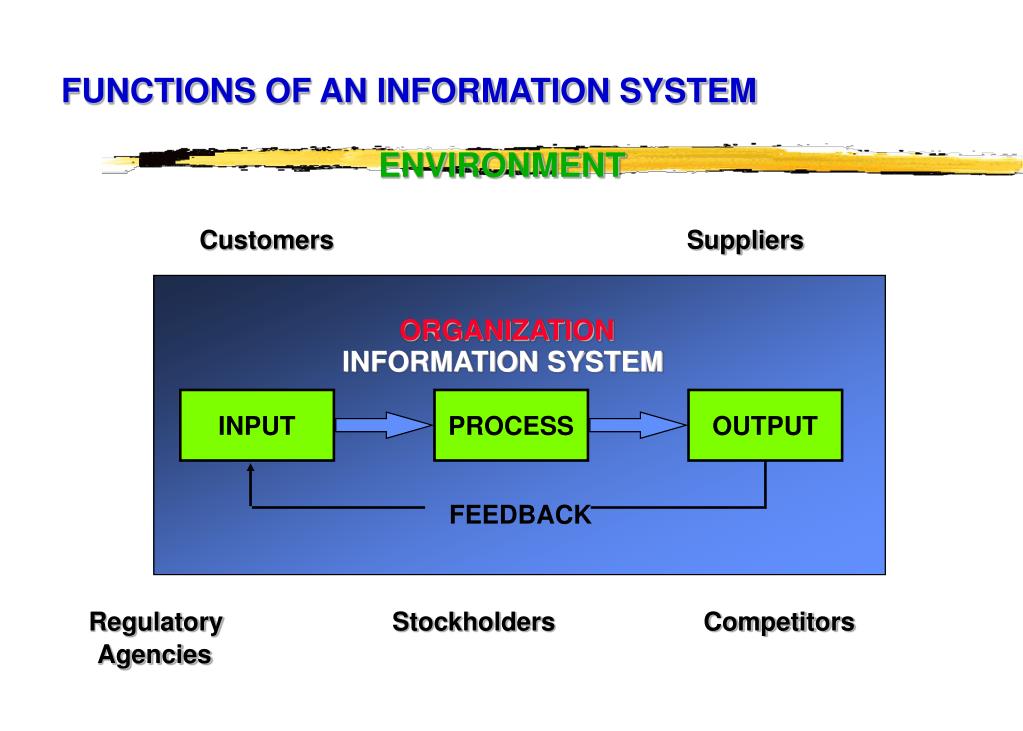 FUNCTIONS OF AN INFORMATION SYSTEM

ENVIRONMENT

Customers

Suppliers

ORGANIZATION
INFORMATION SYSTEM

INPUT

PROCESS

OUTPUT

FEEDBACK

Regulatory Agencies

Stockholders

Competitors